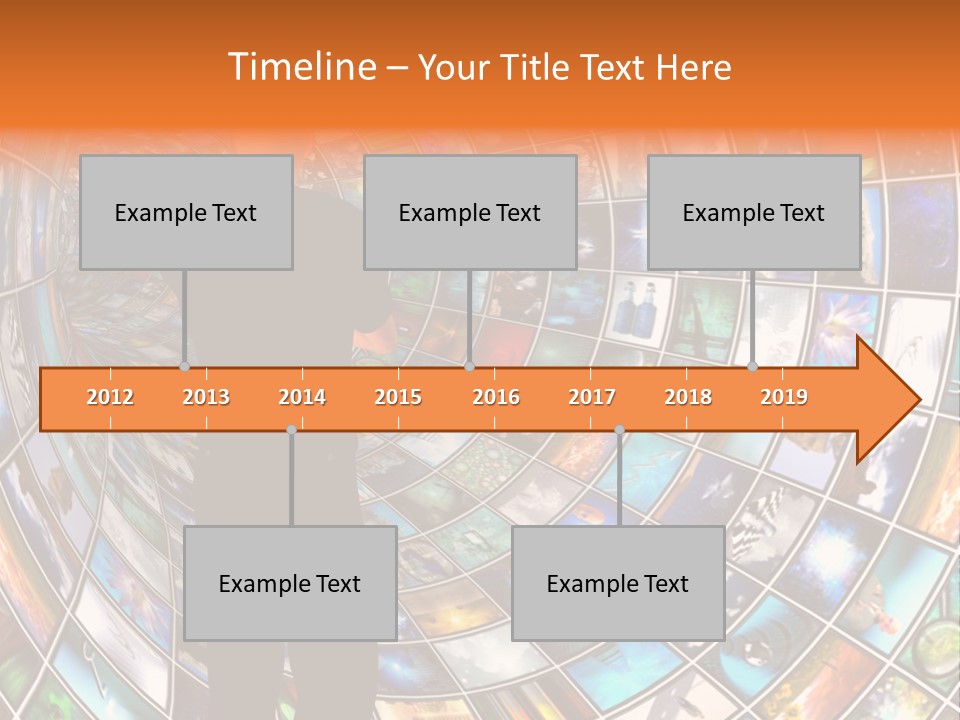 Timeline – Your Title Text Here

Example Text

Example Text

Example Text

2012 2013 2014 2015 2016 2017 2018 2019

Example Text

Example Text